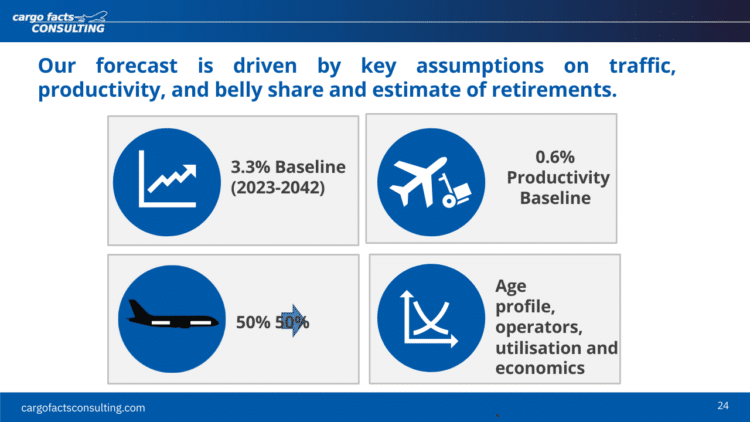 cargo facts CONSULTING

Our forecast is driven by key assumptions on traffic, productivity, and belly share and estimate of retirements.

3.3% Baseline (2023-2042)

0.6% Productivity Baseline

50% 50%

Age profile, operators, utilisation and economics

cargofactsconsulting.com

24